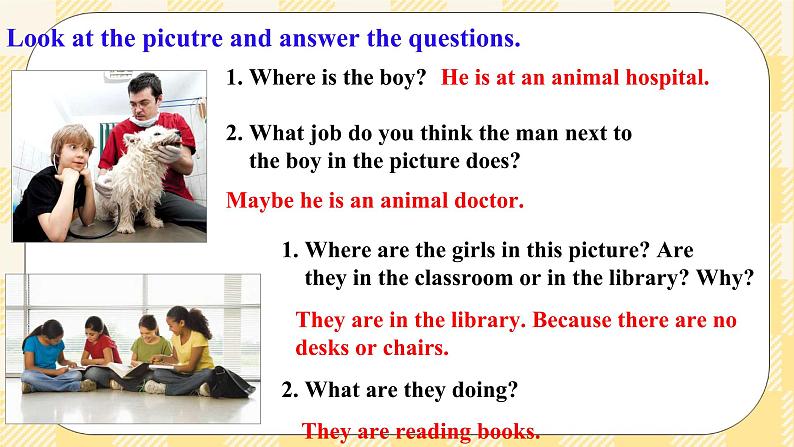 Look at the picutre and answer the questions.

1. Where is the boy? He is at an animal hospital.

2. What job do you think the man next to the boy in the picture does?

Maybe he is an animal doctor.

1. Where are the girls in this picture? Are they in the classroom or in the library? Why?

They are in the library. Because there are no desks or chairs.

2. What are they doing?

They are reading books.